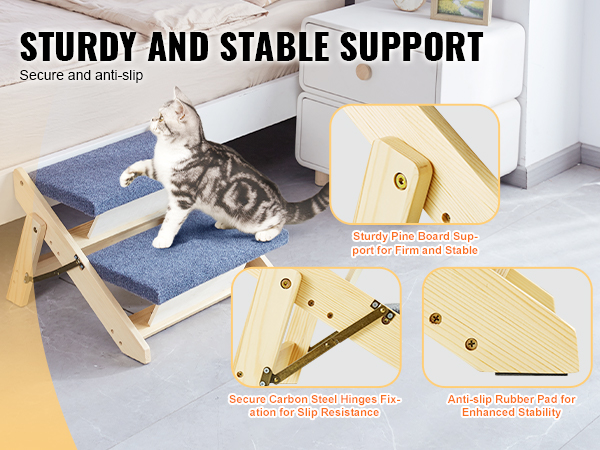 STURDY AND STABLE SUPPORT

Secure and anti-slip

Sturdy Pine Board Support for Firm and Stable

Secure Carbon Steel Hinges Fixation for Slip Resistance

Anti-slip Rubber Pad for Enhanced Stability